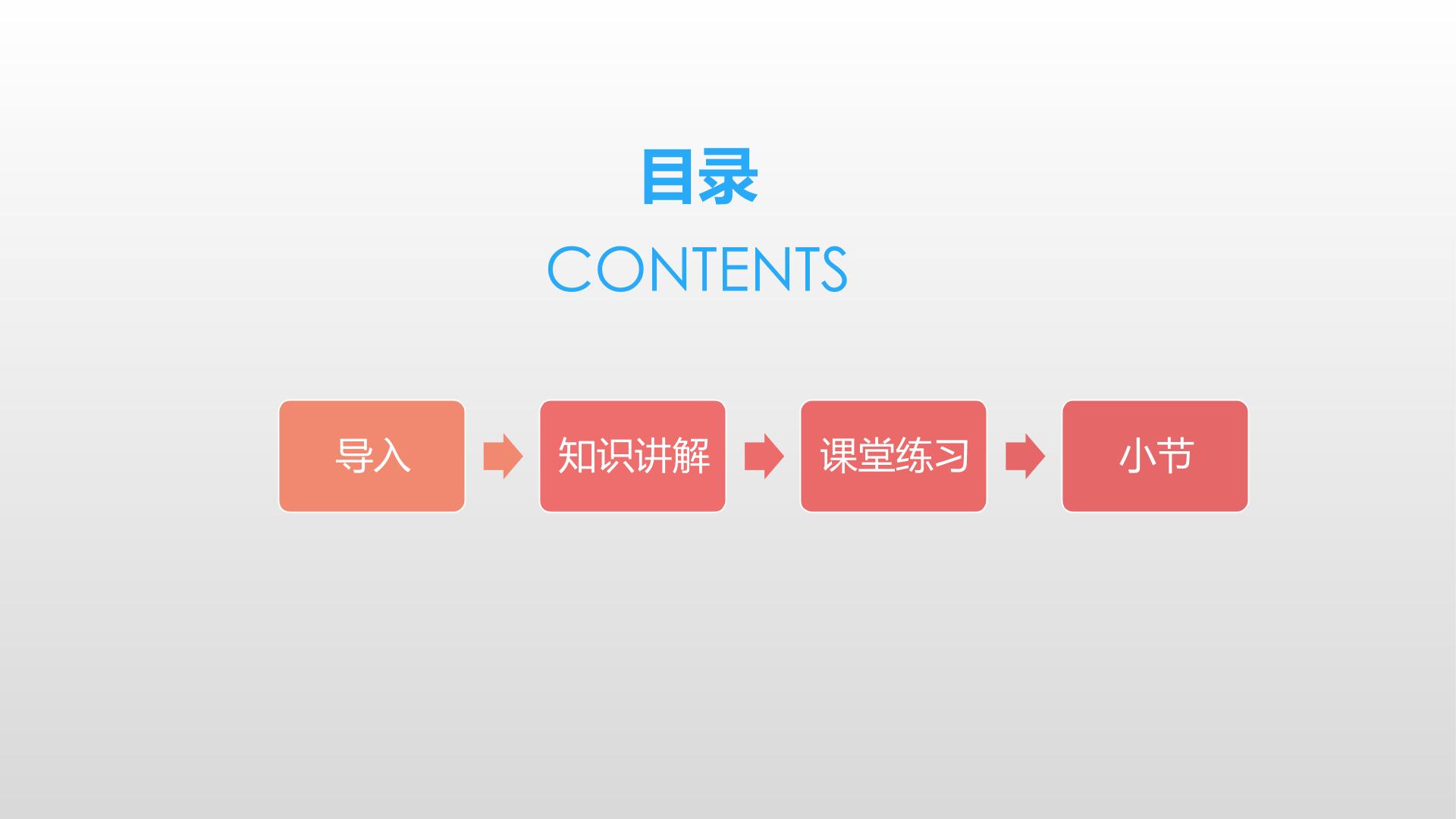 目录

CONTENTS

导入

知识讲解

课堂练习

小节